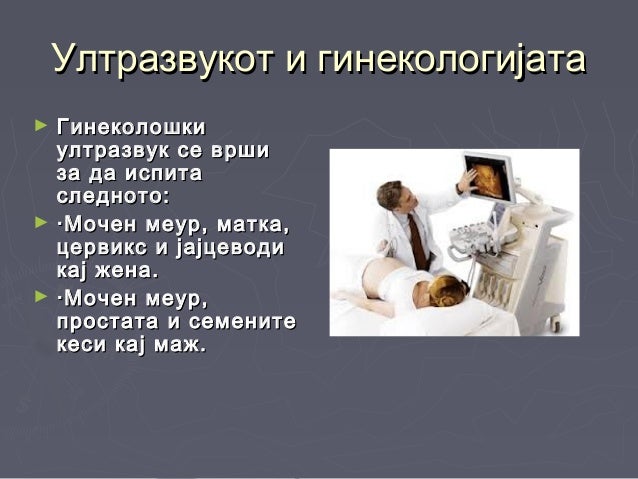 Ултразвукот и гинекологијата

► Гинеколошки ултразвук се врши за да испита следното:

► ·Мочен меур, матка, цервикс и јајцеводи кај жена.

► ·Мочен меур, простата и семените кеси кај маж.